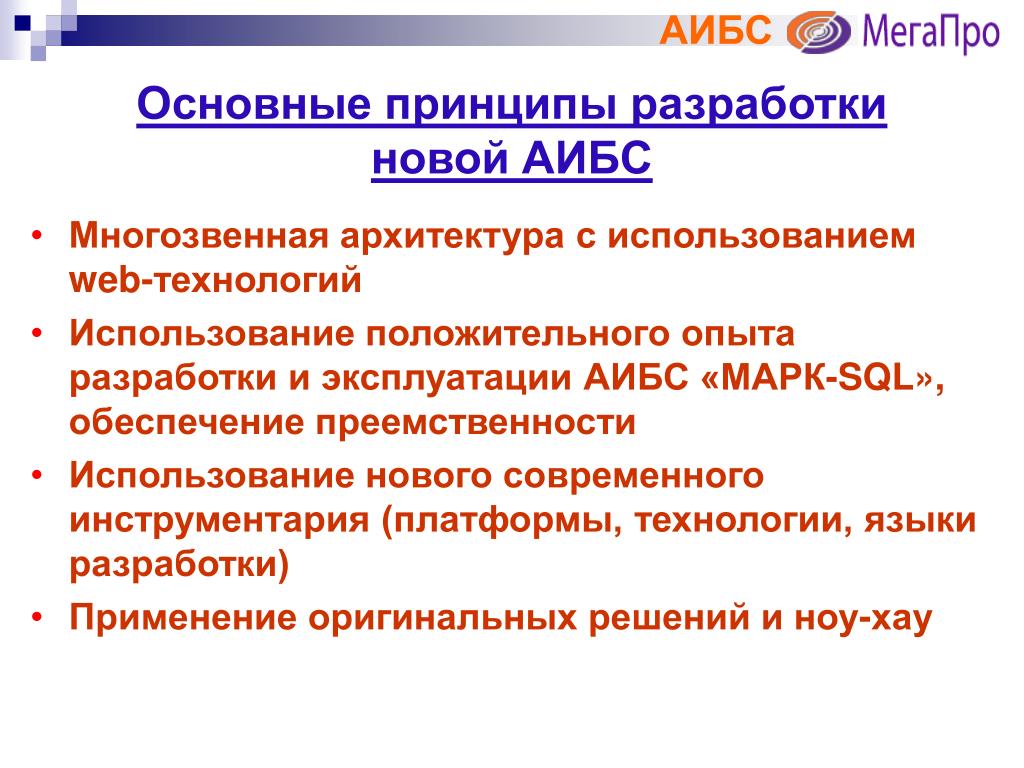 АИБС МегаПро

Основные принципы разработки новой АИБС

• Многозвенная архитектура с использованием web-технологий
• Использование положительного опыта разработки и эксплуатации АИБС «МАРК-SQL», обеспечение преемственности
• Использование нового современного инструментария (платформы, технологии, языки разработки)
• Применение оригинальных решений и ноу-хау